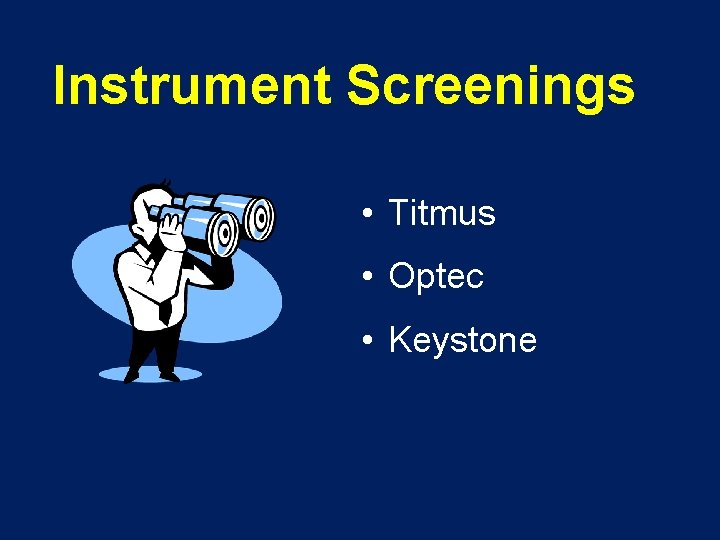 Instrument Screenings

• Titmus
• Optec
• Keystone